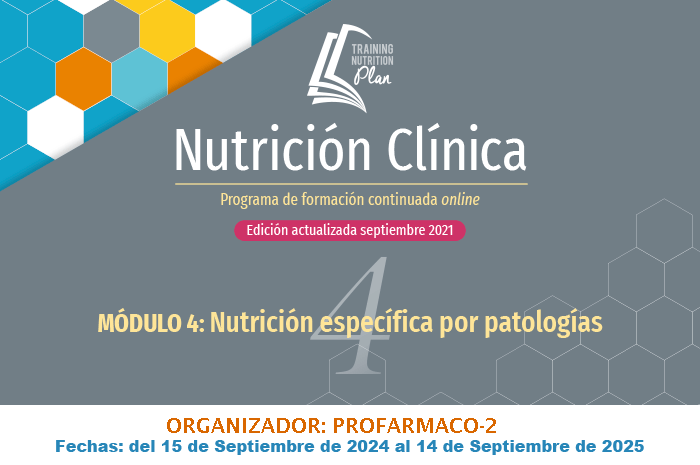 TRAINING NUTRITION Plan

Nutrición Clínica

Programa de formación continuada online

Edición actualizada septiembre 2021

4

MÓDULO 4: Nutrición específica por patologías

ORGANIZADOR: PROFARMACO-2
Fechas: del 15 de Septiembre de 2024 al 14 de Septiembre de 2025